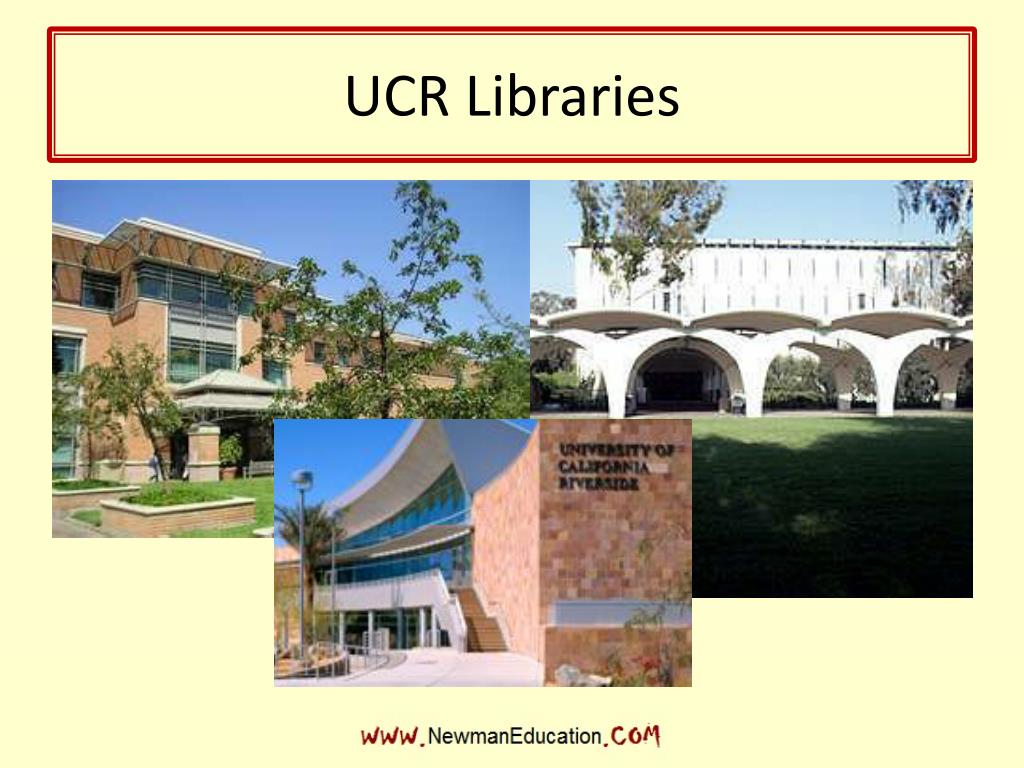 UCR Libraries

UNIVERSITY OF CALIFORNIA RIVERSIDE

WWW.NewmanEducation.COM